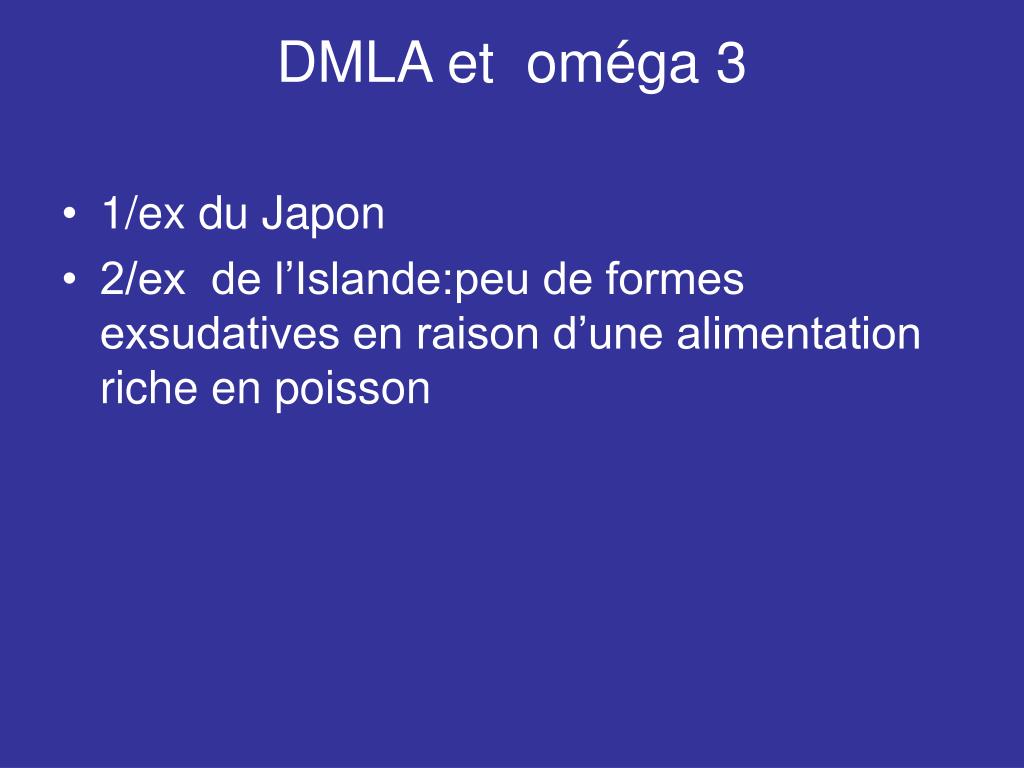 DMLA et oméga 3

• 1/ex du Japon
• 2/ex de l’Islande:peu de formes exsudatives en raison d’une alimentation riche en poisson